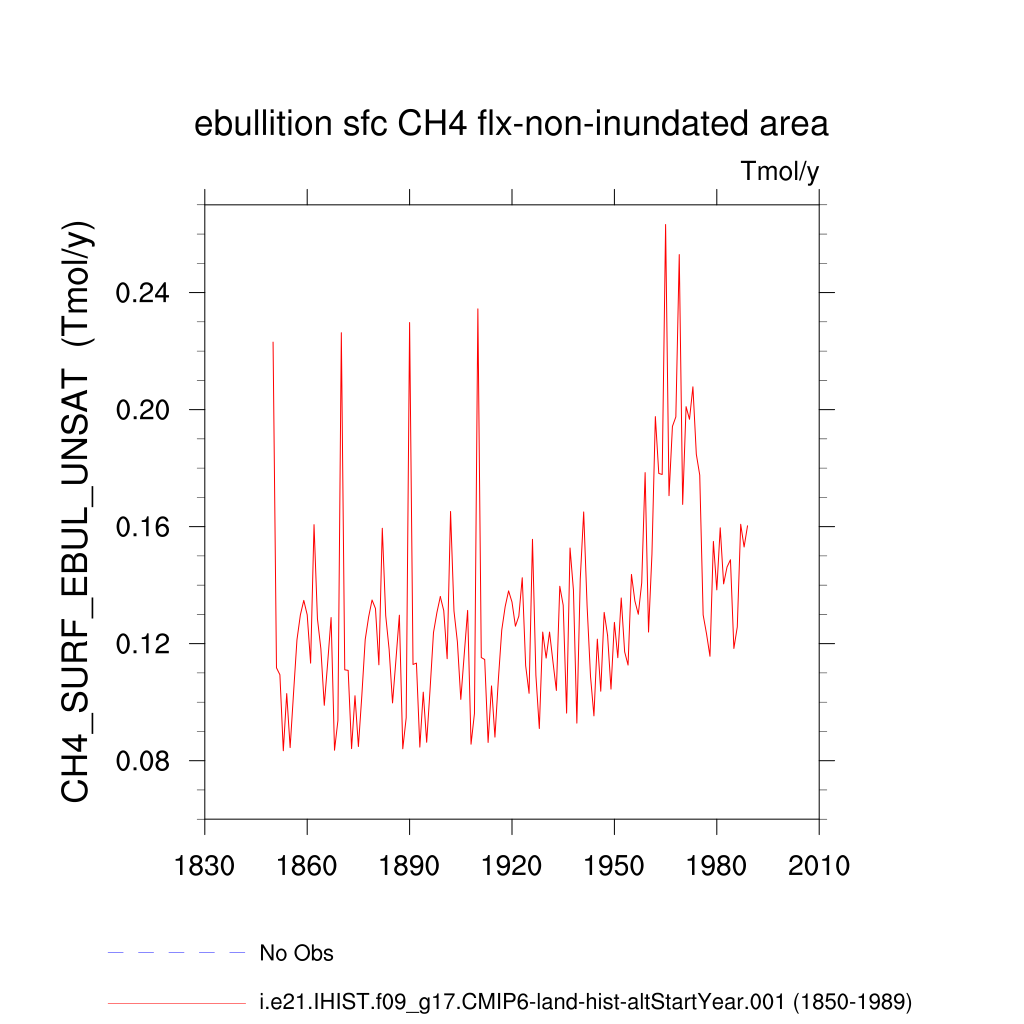 ebullition sfc CH4 flx-non-inundated area

Tmol/y

CH4_SURF_EBUL_UNSAT (Tmol/y)

0.24
0.20
0.16
0.12
0.08

1830 1860 1890 1920 1950 1980 2010

No Obs

i.e21.IHIST.f09_g17.CMIP6-land-hist-altStartYear.001 (1850-1989)